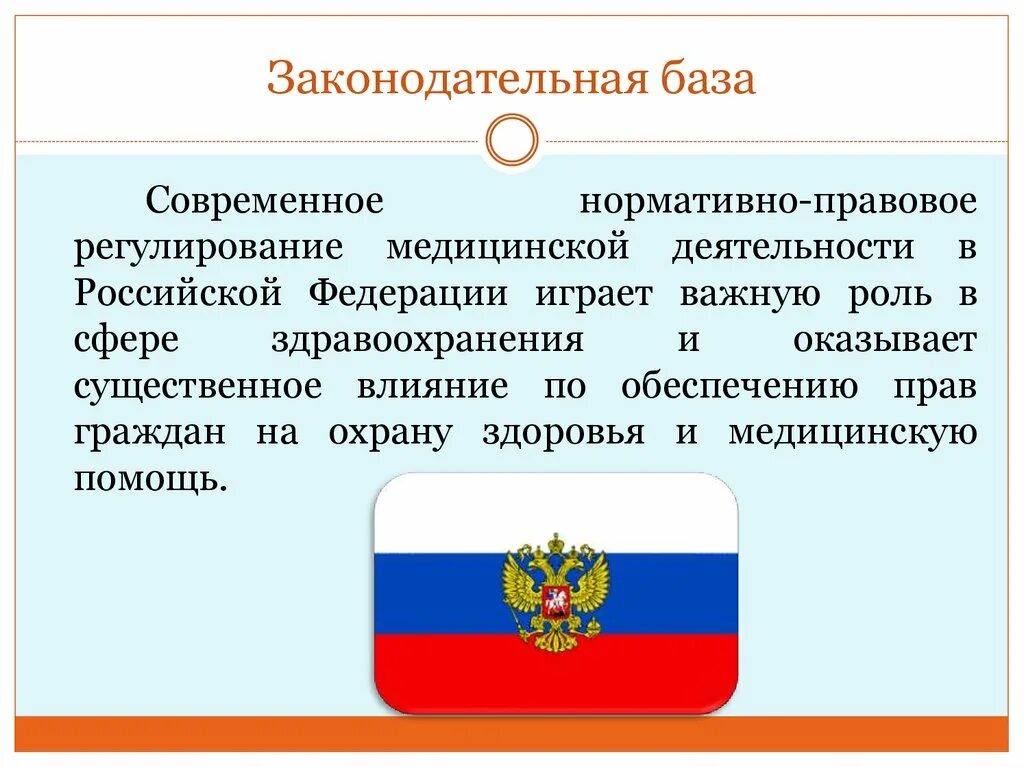 Законодательная база

Современное нормативно-правовое регулирование медицинской деятельности в Российской Федерации играет важную роль в сфере здравоохранения и оказывает существенное влияние по обеспечению прав граждан на охрану здоровья и медицинскую помощь.